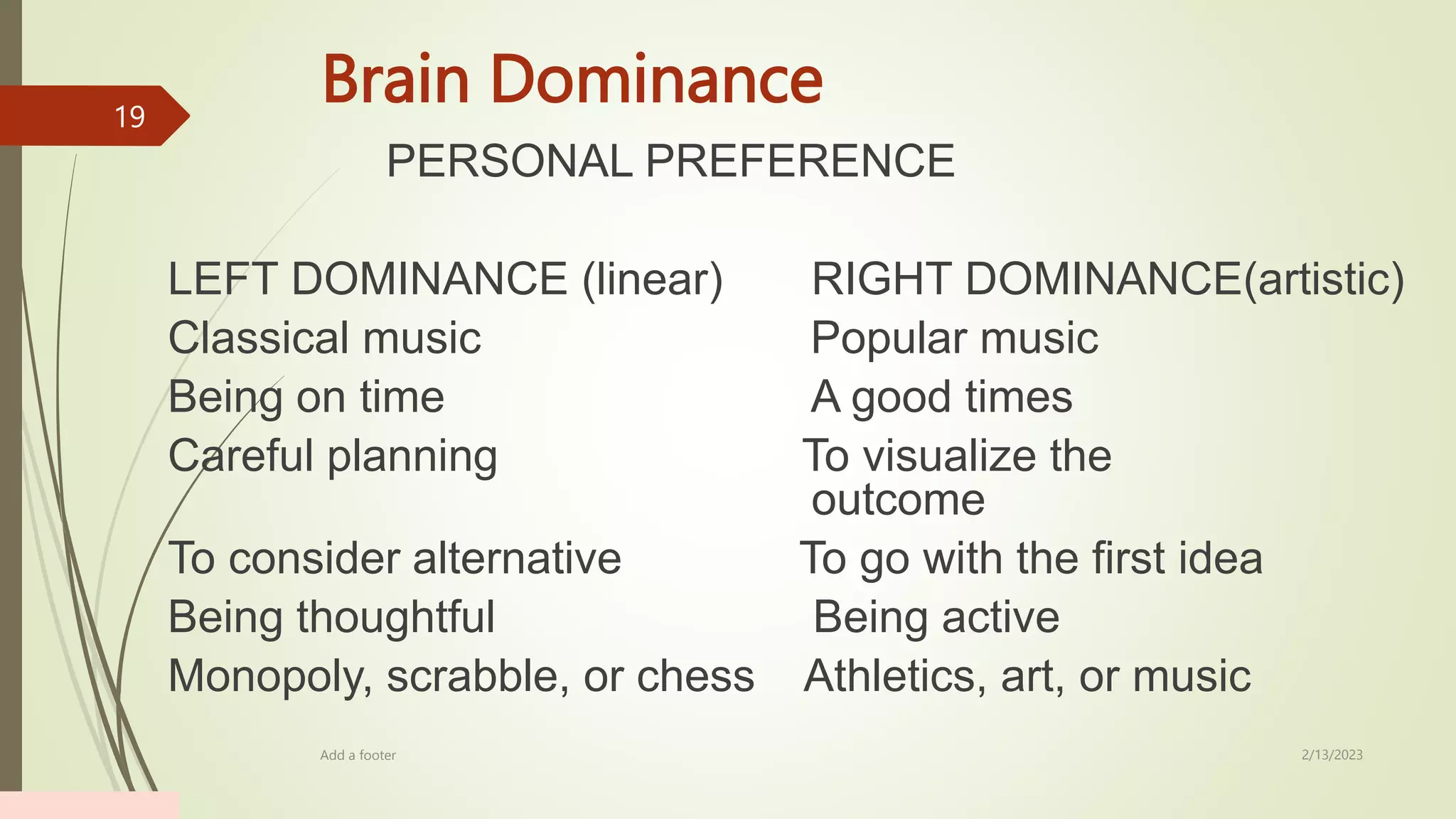 19

Brain Dominance

PERSONAL PREFERENCE

| LEFT DOMINANCE (linear) | RIGHT DOMINANCE(artistic) |
|---|---|
| Classical music | Popular music |
| Being on time | A good times |
| Careful planning | To visualize the outcome |
| To consider alternative | To go with the first idea |
| Being thoughtful | Being active |
| Monopoly, scrabble, or chess | Athletics, art, or music |

Add a footer

2/13/2023